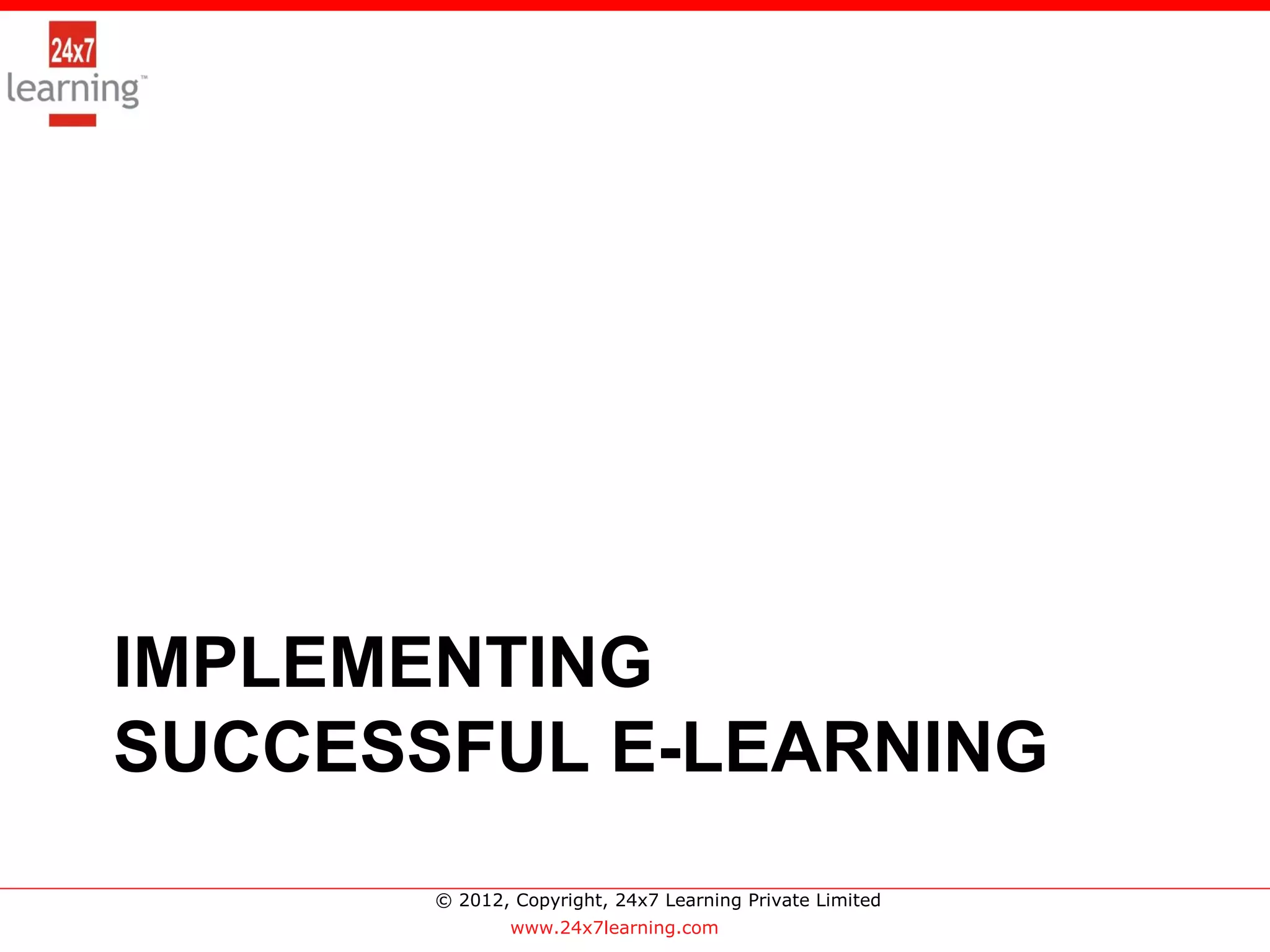 24x7
learning™

IMPLEMENTING SUCCESSFUL E-LEARNING

© 2012, Copyright, 24x7 Learning Private Limited
www.24x7learning.com